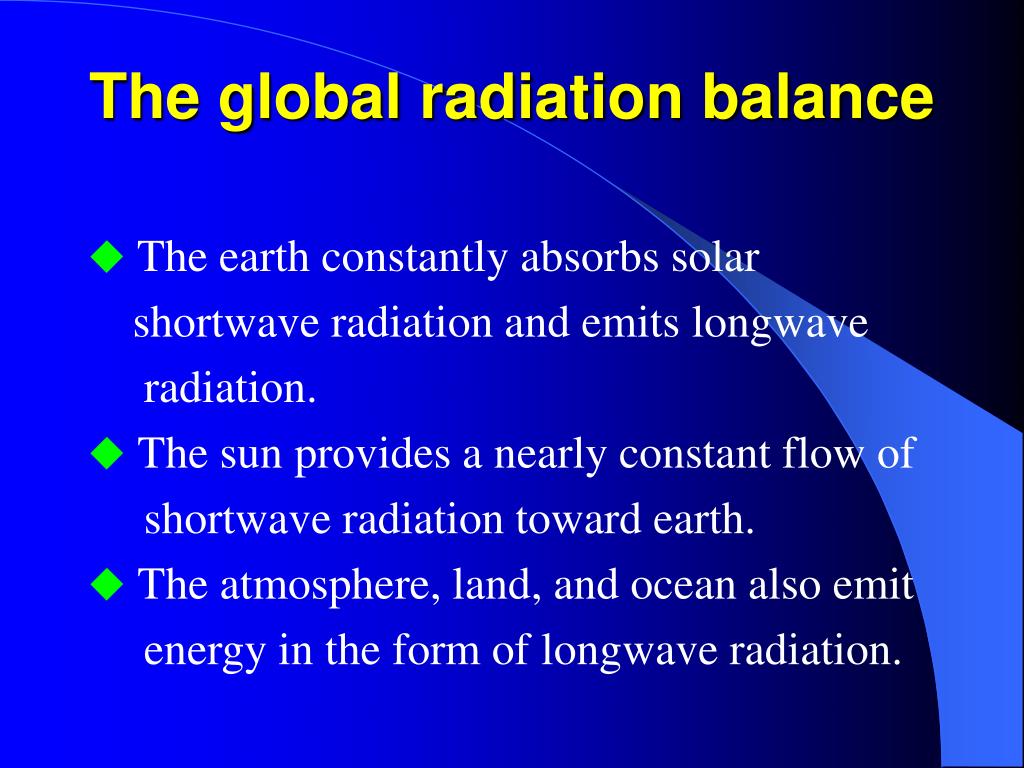 The global radiation balance

◆ The earth constantly absorbs solar shortwave radiation and emits longwave radiation.

◆ The sun provides a nearly constant flow of shortwave radiation toward earth.

◆ The atmosphere, land, and ocean also emit energy in the form of longwave radiation.